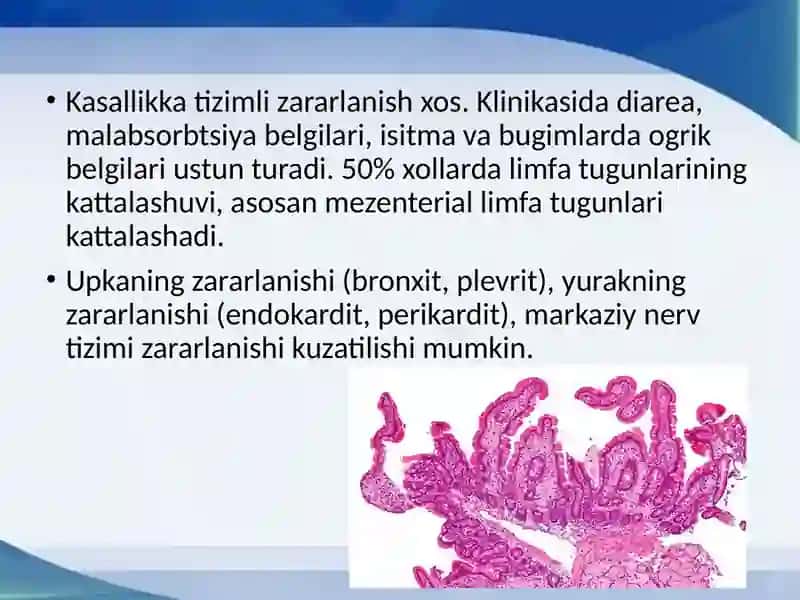 • Kasallikka tizimli zararlanish xos. Klinikasida diarea, malabsorbtsiya belgilari, isitma va bugimlarda ogrik belgilari ustun turadi. 50% xollarda limfa tugunlarining kattalashuvi, asosan mezenterial limfa tugunlari kattalashadi.

• Upkaning zararlanishi (bronxit, plevrit), yurakning zararlanishi (endokardit, perikardit), markaziy nerv tizimi zararlanishi kuzatilishi mumkin.